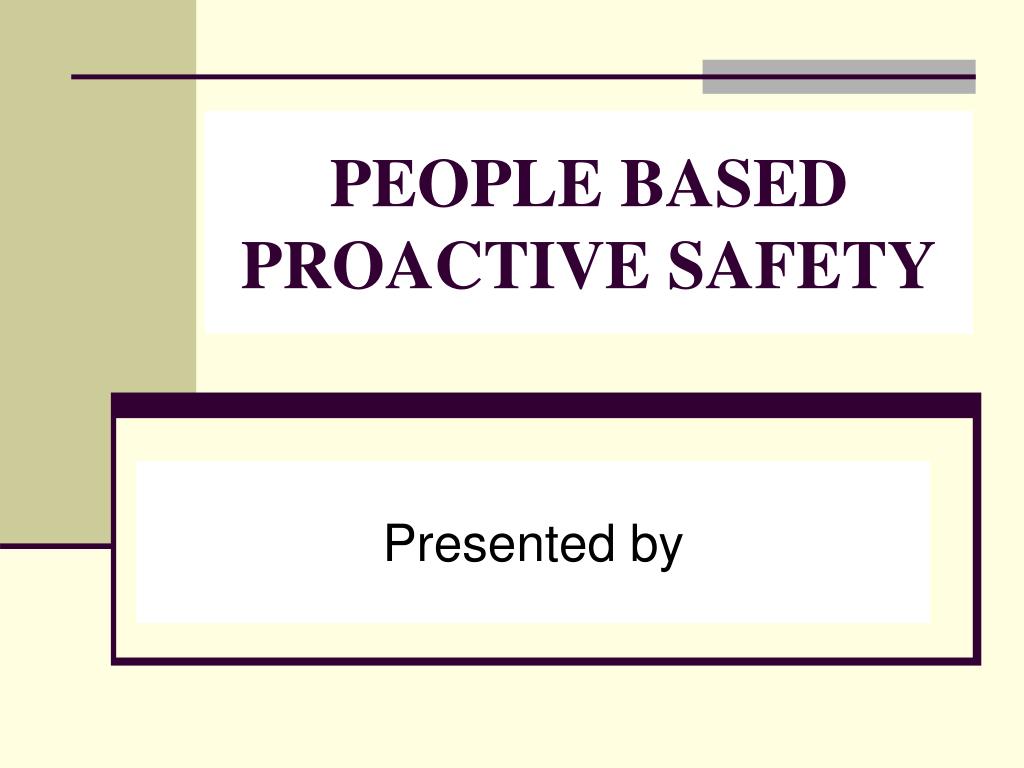 PEOPLE BASED PROACTIVE SAFETY

Presented by